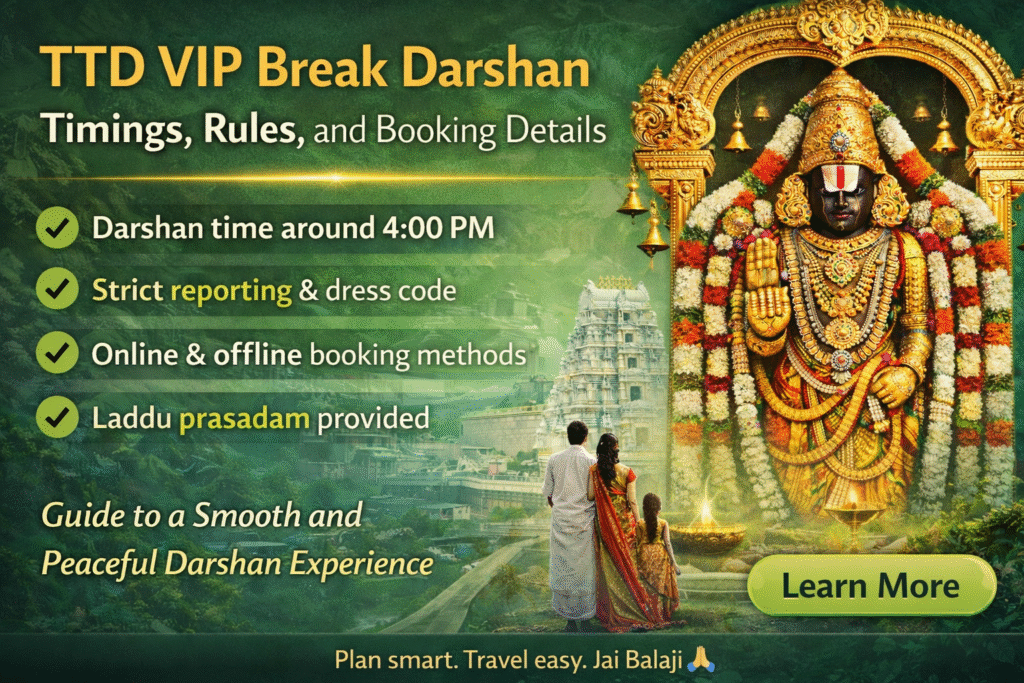 TTD VIP Break Darshan

Timings, Rules, and Booking Details

Darshan time around 4:00 PM

Strict reporting & dress code

Online & offline booking methods

Laddu prasadam provided

Guide to a Smooth and Peaceful Darshan Experience

Learn More

Plan smart. Travel easy. Jai Balaji 🙏